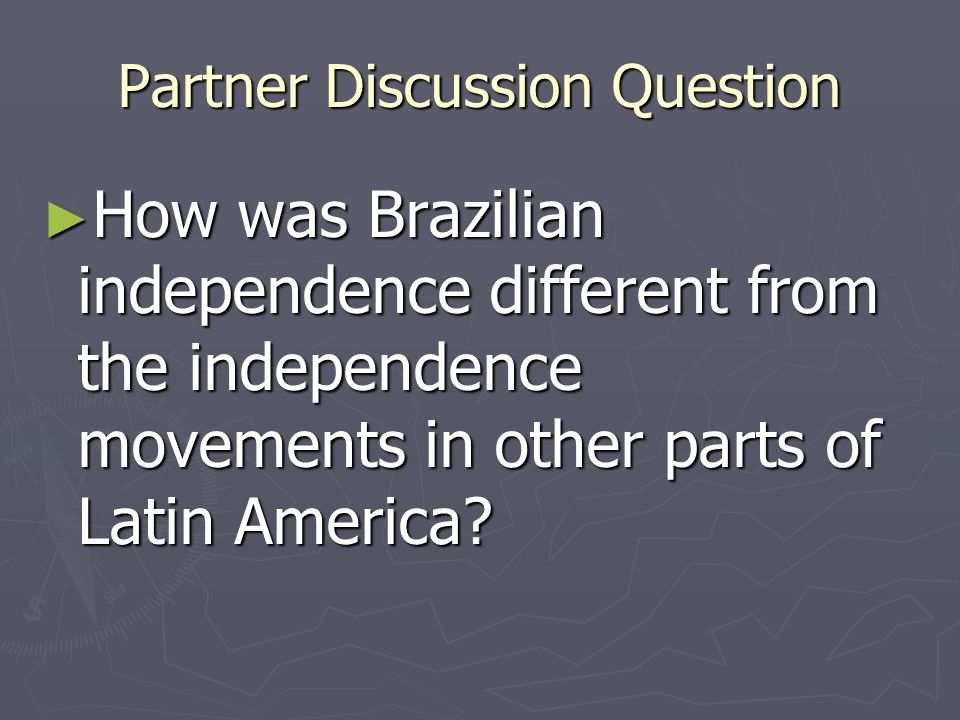 Partner Discussion Question

►How was Brazilian independence different from the independence movements in other parts of Latin America?